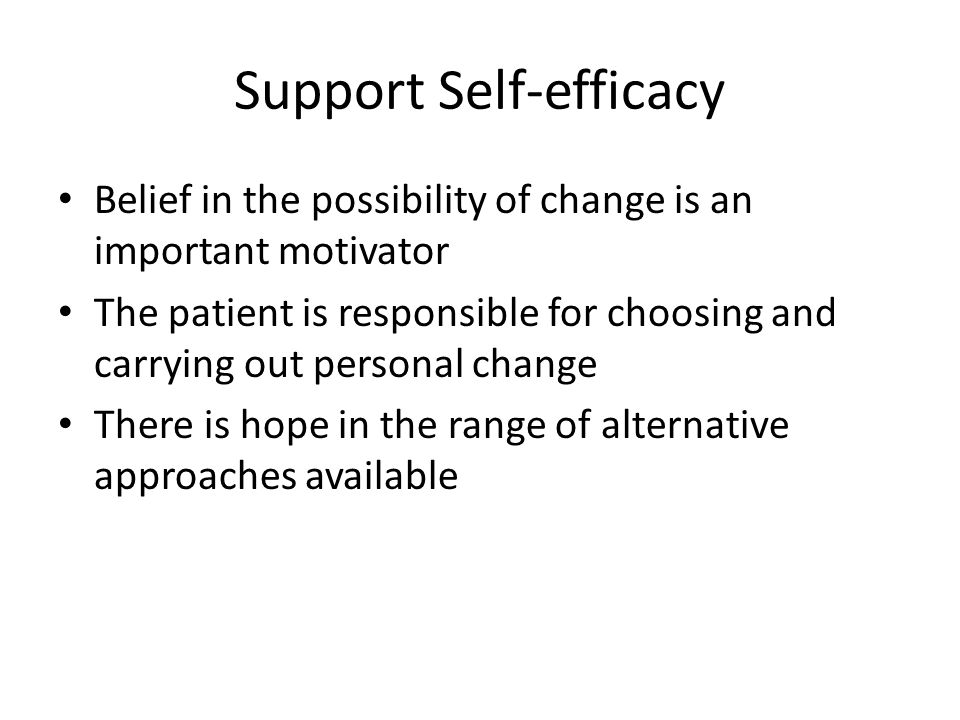 Support Self-efficacy

• Belief in the possibility of change is an important motivator
• The patient is responsible for choosing and carrying out personal change
• There is hope in the range of alternative approaches available